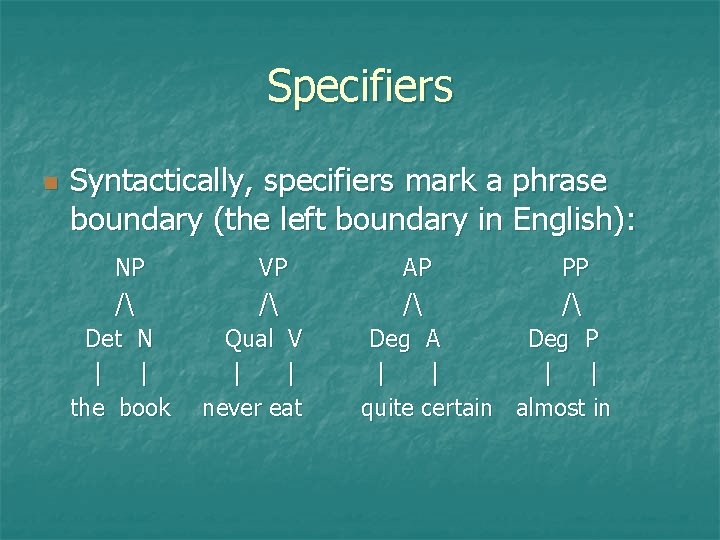 Specifiers

Syntactically, specifiers mark a phrase boundary (the left boundary in English):

NP VP AP PP
/\ /\ /\ /\
Det N Qual V Deg A Deg P
| | | | | | | |
the book never eat quite certain almost in